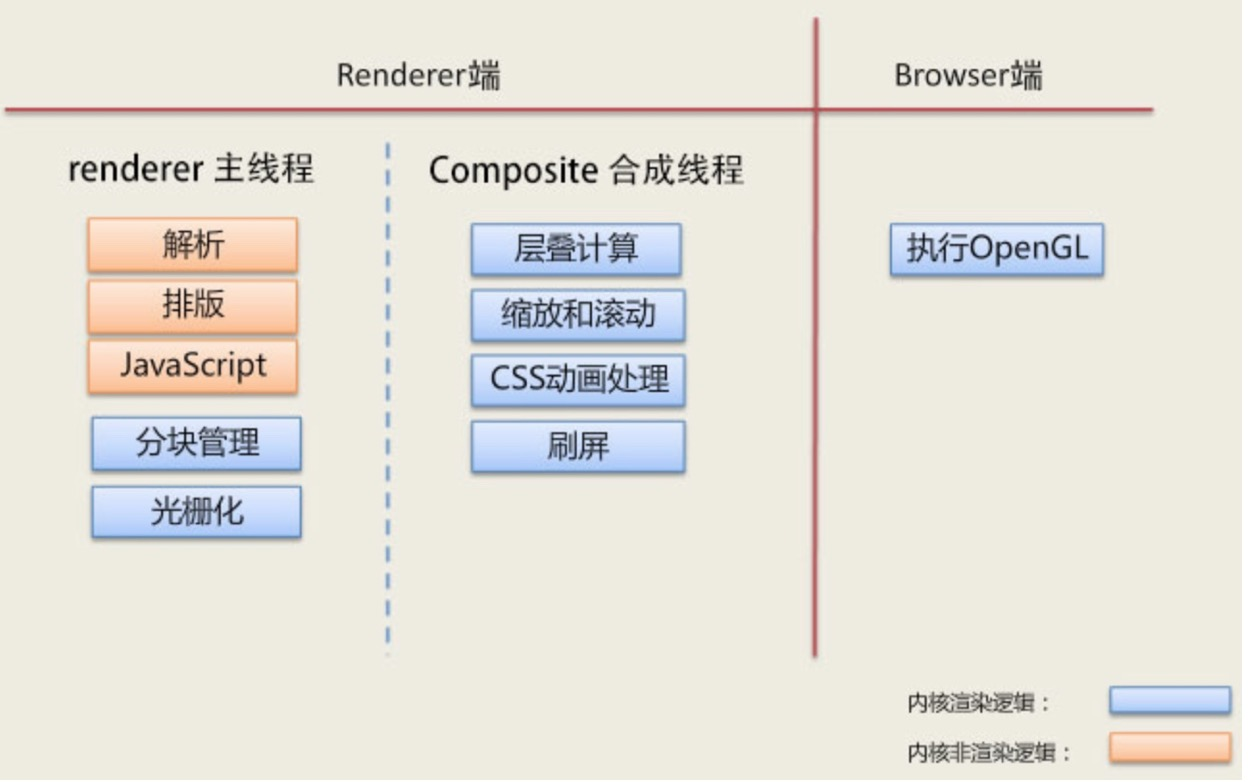 Renderer端

Browser端

renderer 主线程

解析

排版

JavaScript

分块管理

光栅化

Composite 合成线程

层叠计算

缩放和滚动

CSS动画处理

刷屏

执行OpenGL

内核渲染逻辑：

内核非渲染逻辑：